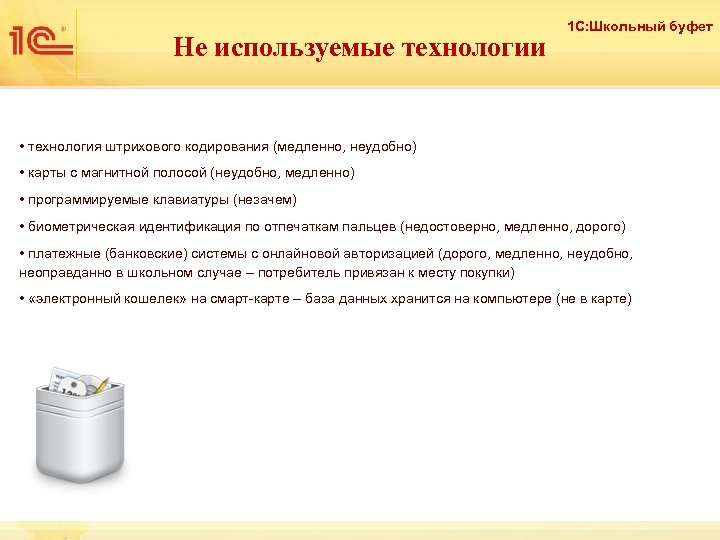 1С

1С:Школьный буфет

Не используемые технологии

• технология штрихового кодирования (медленно, неудобно)

• карты с магнитной полосой (неудобно, медленно)

• программируемые клавиатуры (незачем)

• биометрическая идентификация по отпечаткам пальцев (недостоверно, медленно, дорого)

• платежные (банковские) системы с онлайновой авторизацией (дорого, медленно, неудобно, неоправданно в школьном случае – потребитель привязан к месту покупки)

• «электронный кошелек» на смарт-карте – база данных хранится на компьютере (не в карте)